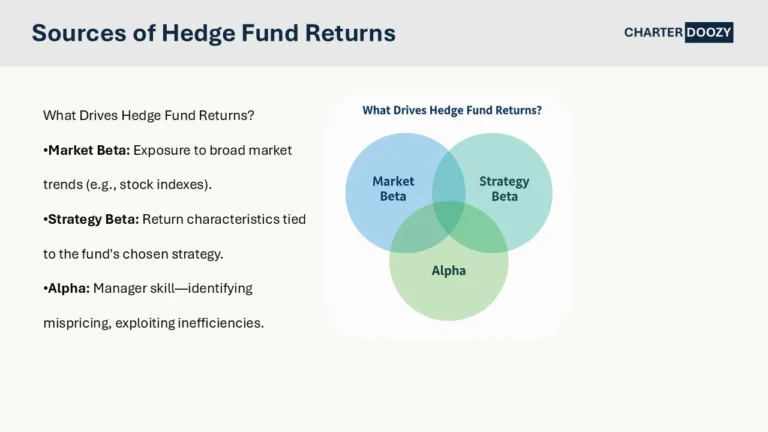 Sources of Hedge Fund Returns

CHARTER DOOZY

What Drives Hedge Fund Returns?

•Market Beta: Exposure to broad market trends (e.g., stock indexes).

•Strategy Beta: Return characteristics tied to the fund's chosen strategy.

•Alpha: Manager skill—identifying mispricing, exploiting inefficiencies.

What Drives Hedge Fund Returns?

Market Beta

Strategy Beta

Alpha